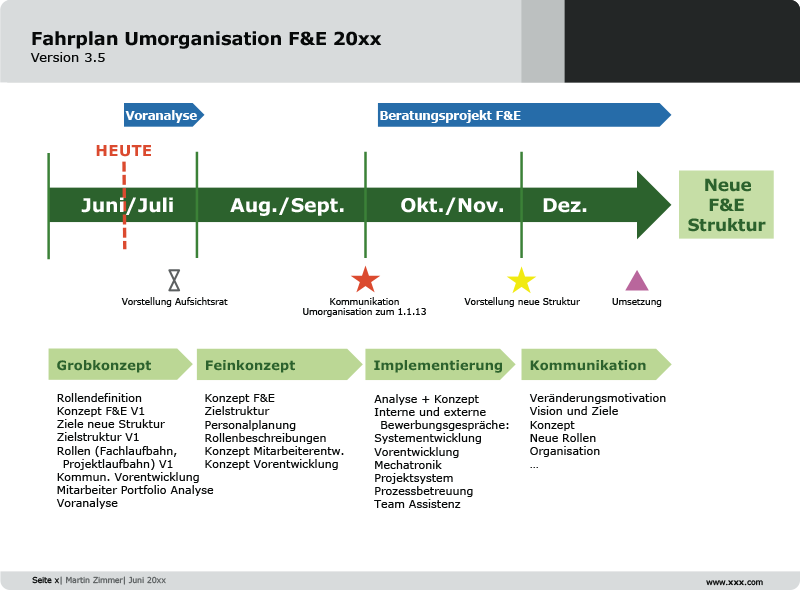 Fahrplan Umorganisation F&E 20xx
Version 3.5

Voranalyse

Beratungsprojekt F&E

HEUTE

Juni/Juli
Aug./Sept.
Okt./Nov.
Dez.

Neue F&E Struktur

Vorstellung Aufsichtsrat

Kommunikation Umorganisation zum 1.1.13

Vorstellung neue Struktur

Umsetzung

Grobkonzept

Rollendefinition
Konzept F&E V1
Ziele neue Struktur
Zielstruktur V1
Rollen (Fachlaufbahn, Projektlaufbahn) V1
Kommun. Vorentwicklung
Mitarbeiter Portfolio Analyse
Voranalyse

Feinkonzept

Konzept F&E
Zielstruktur
Personalplanung
Rollenbeschreibungen
Konzept Mitarbeiterentw.
Konzept Vorentwicklung

Implementierung

Analyse + Konzept
Interne und externe Bewerbungsgespräche:
Systementwicklung
Vorentwicklung
Mechatronik
Projektsystem
Prozessbetreuung
Team Assistenz

Kommunikation

Veränderungsmotivation
Vision und Ziele
Konzept
Neue Rollen
Organisation
...

Seite x| Martin Zimmer| Juni 20xx
www.xxx.com